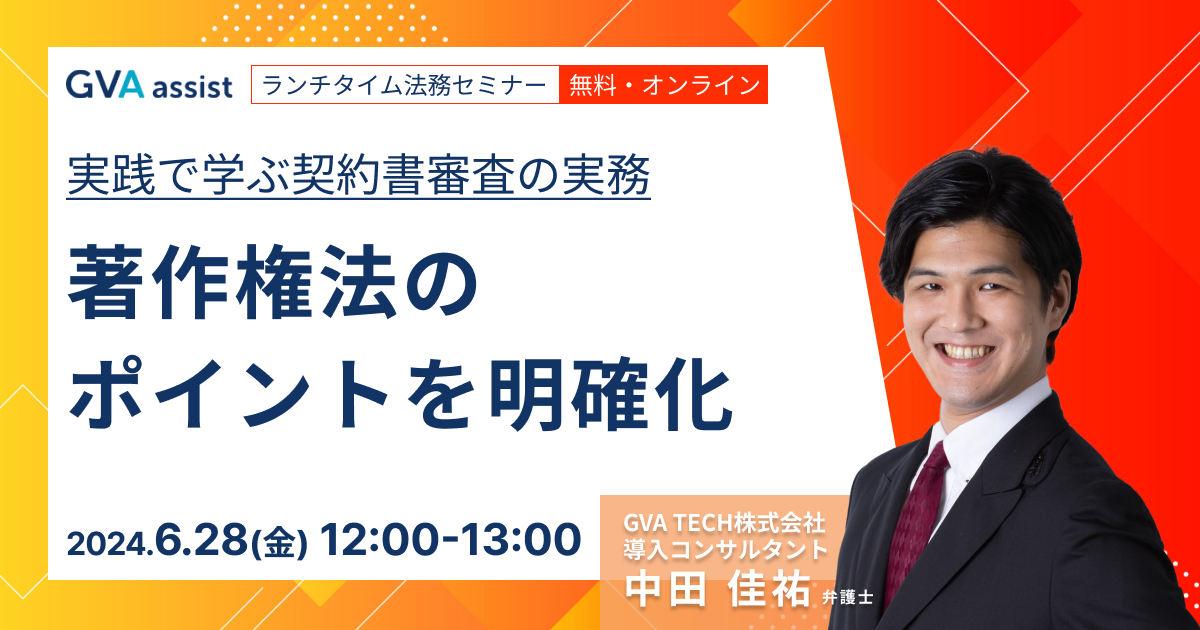 GVA assist

ランチタイム法務セミナー

無料・オンライン

実践で学ぶ契約書審査の実務

著作権法の
ポイントを明確化

2024.6.28(金) 12:00-13:00

GVA TECH株式会社
導入コンサルタント
中田 佳祐 弁護士